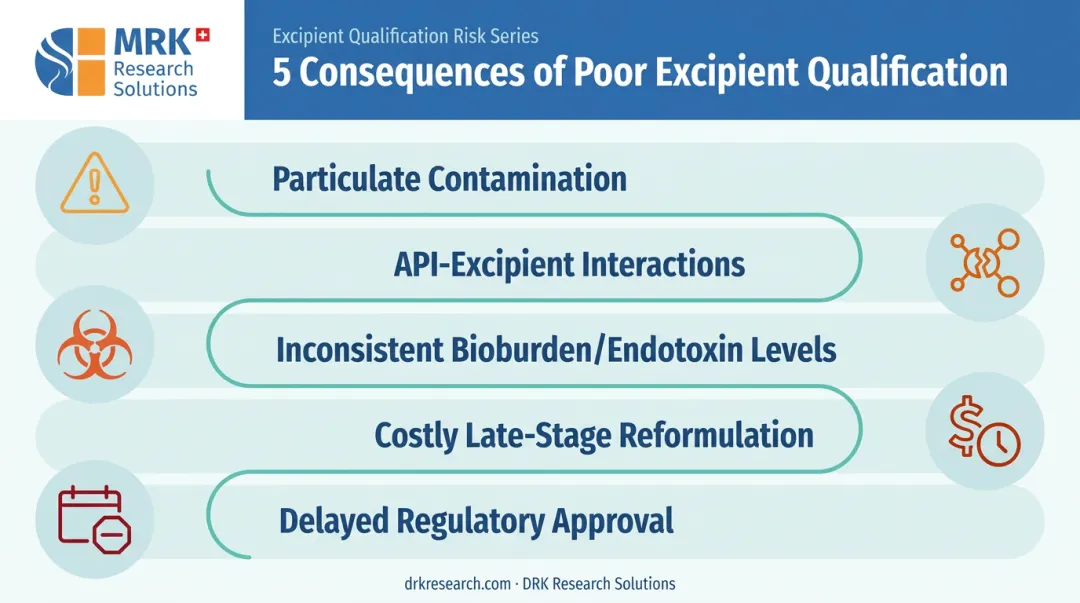 MRK
Research
Solutions

Excipient Qualification Risk Series

5 Consequences of Poor Excipient Qualification

Particulate Contamination

API-Excipient Interactions

Inconsistent Bioburden/Endotoxin Levels

Costly Late-Stage Reformulation

Delayed Regulatory Approval

drkresearch.com · DRK Research Solutions